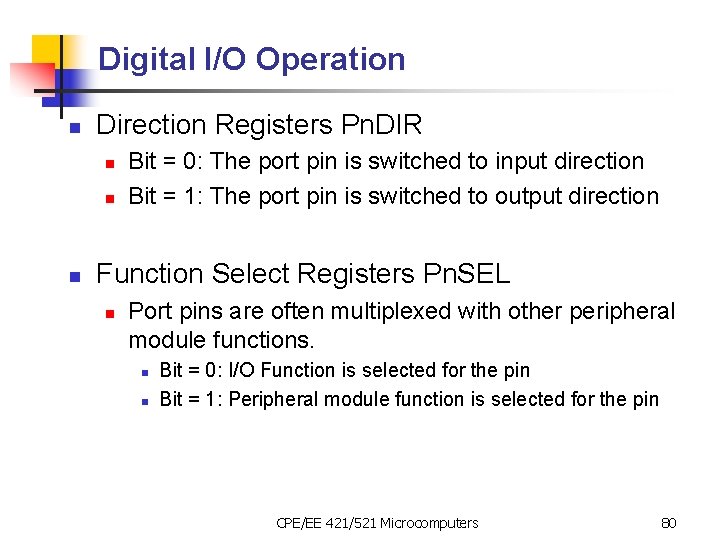 Digital I/O Operation

Direction Registers PnDIR

Bit = 0: The port pin is switched to input direction

Bit = 1: The port pin is switched to output direction

Function Select Registers PnSEL

Port pins are often multiplexed with other peripheral module functions.

Bit = 0: I/O Function is selected for the pin

Bit = 1: Peripheral module function is selected for the pin

CPE/EE 421/521 Microcomputers

80